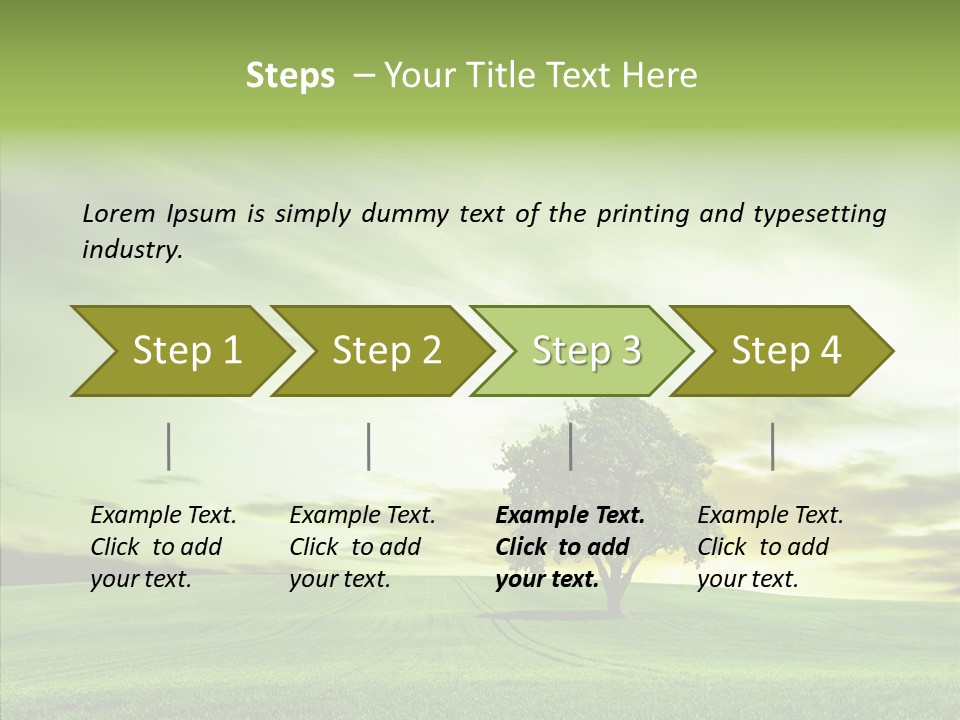 Steps – Your Title Text Here

Lorem Ipsum is simply dummy text of the printing and typesetting industry.

Step 1

Step 2

Step 3

Step 4

Example Text. Click to add your text.

Example Text. Click to add your text.

Example Text. Click to add your text.

Example Text. Click to add your text.